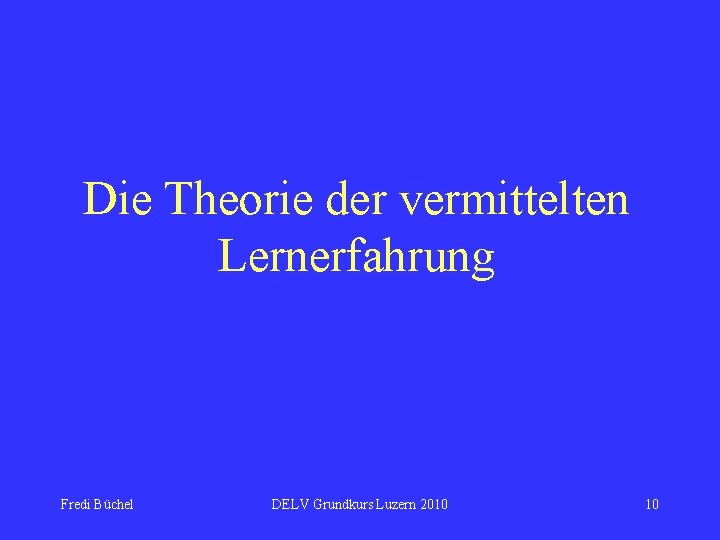 Die Theorie der vermittelten Lernerfahrung

Fredi Büchel

DELV Grundkurs Luzern 2010

10